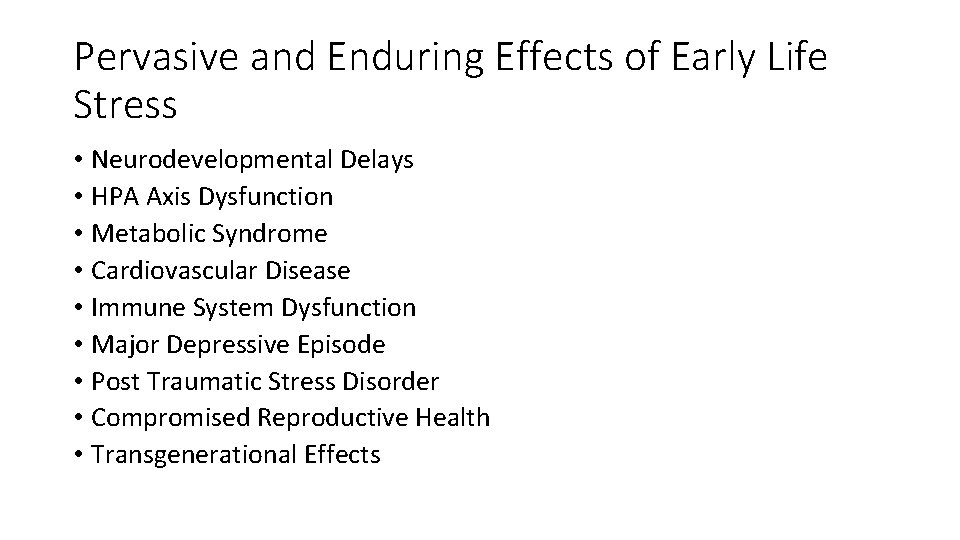 Pervasive and Enduring Effects of Early Life Stress

• Neurodevelopmental Delays
• HPA Axis Dysfunction
• Metabolic Syndrome
• Cardiovascular Disease
• Immune System Dysfunction
• Major Depressive Episode
• Post Traumatic Stress Disorder
• Compromised Reproductive Health
• Transgenerational Effects